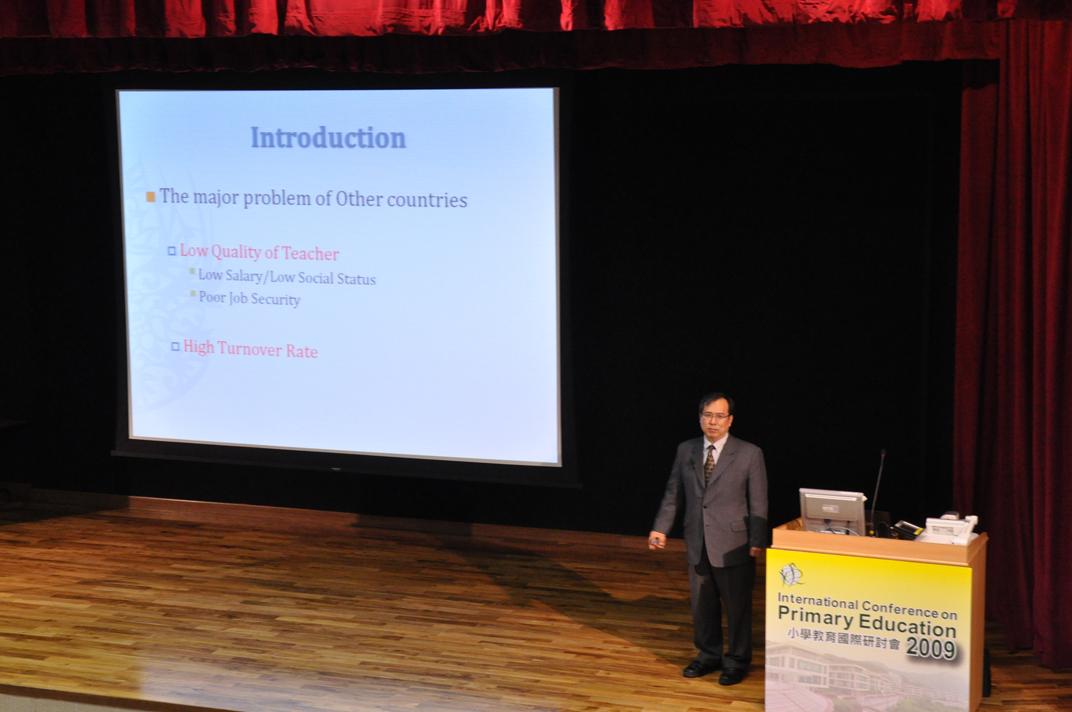 Introduction

The major problem of Other countries

Low Quality of Teacher

Low Salary/Low Social Status

Poor Job Security

High Turnover Rate

International Conference on
Primary Education
小學教育國際研討會 2009